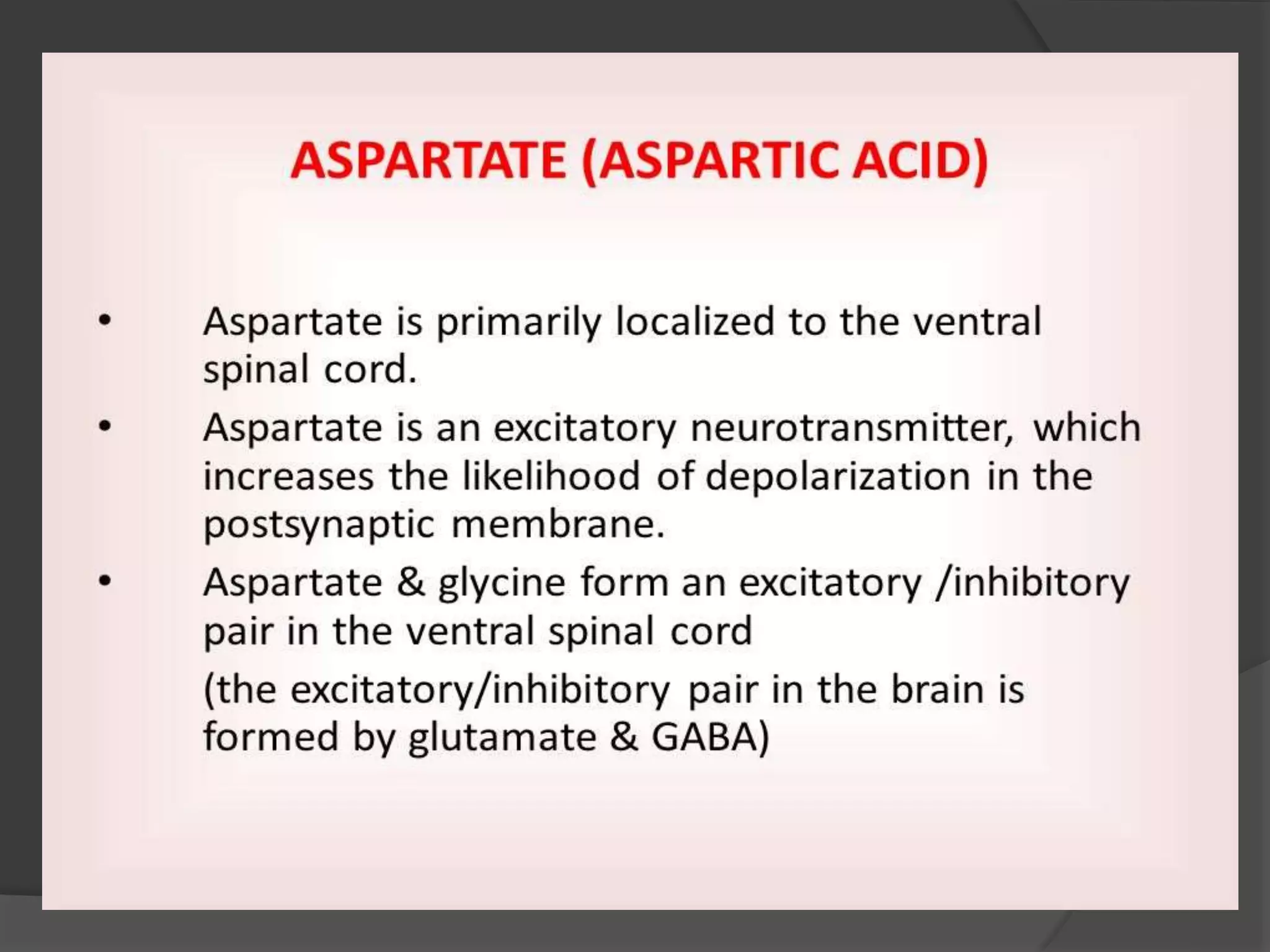 ASPARTATE (ASPARTIC ACID)

• Aspartate is primarily localized to the ventral spinal cord.

• Aspartate is an excitatory neurotransmitter, which increases the likelihood of depolarization in the postsynaptic membrane.

• Aspartate & glycine form an excitatory /inhibitory pair in the ventral spinal cord

(the excitatory/inhibitory pair in the brain is formed by glutamate & GABA)